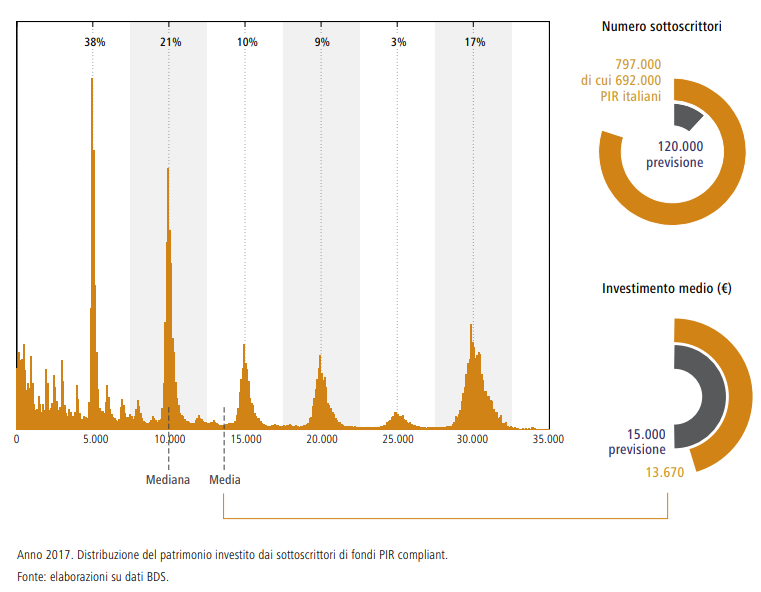 38%
21%
10%
9%
3%
17%

0
5.000
10.000
15.000
20.000
25.000
30.000
35.000

Mediana
Media

Numero sottoscrittori

797.000
di cui 692.000
PIR italiani

120.000
previsione

Investimento medio (€)

15.000
previsione

13.670

Anno 2017. Distribuzione del patrimonio investito dai sottoscrittori di fondi PIR compliant.
Fonte: elaborazioni su dati BDS.